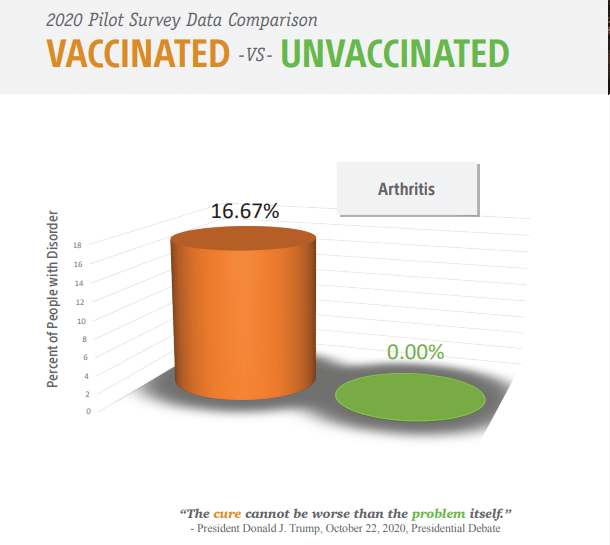 2020 Pilot Survey Data Comparison

VACCINATED -VS- UNVACCINATED

Arthritis

16.67%

0.00%

Percent of People with Disorder

18
16
14
12
10
8
6
4
2
0

"The cure cannot be worse than the problem itself."
- President Donald J. Trump, October 22, 2020, Presidential Debate